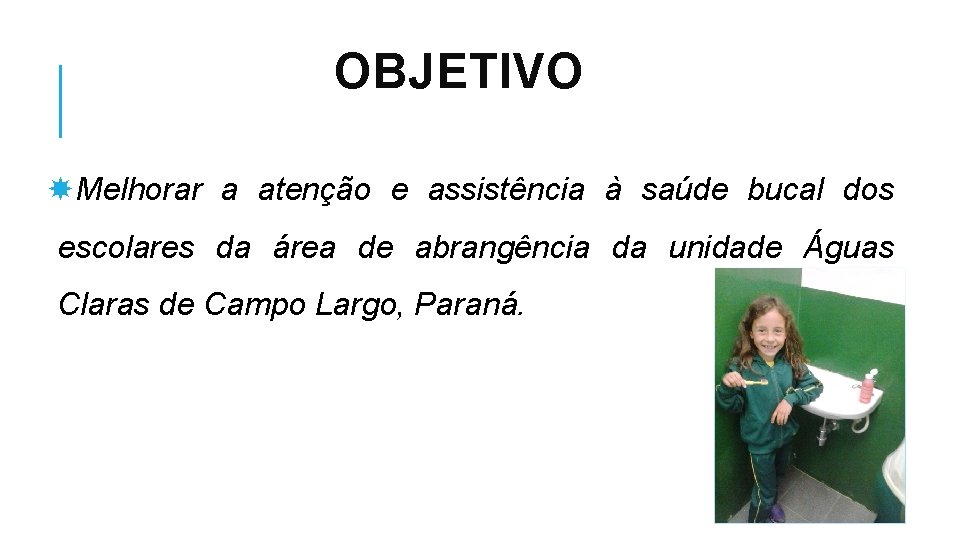 OBJETIVO

Melhorar a atenção e assistência à saúde bucal dos escolares da área de abrangência da unidade Águas Claras de Campo Largo, Paraná.